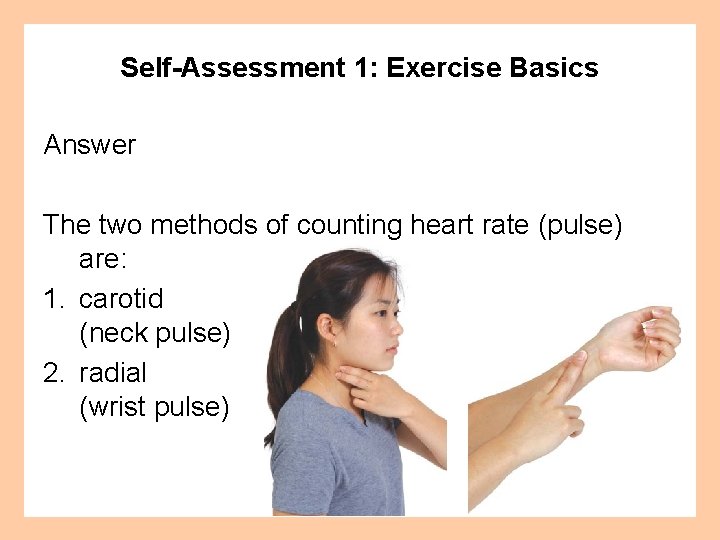 Self-Assessment 1: Exercise Basics

Answer

The two methods of counting heart rate (pulse) are:

1. carotid (neck pulse)
2. radial (wrist pulse)